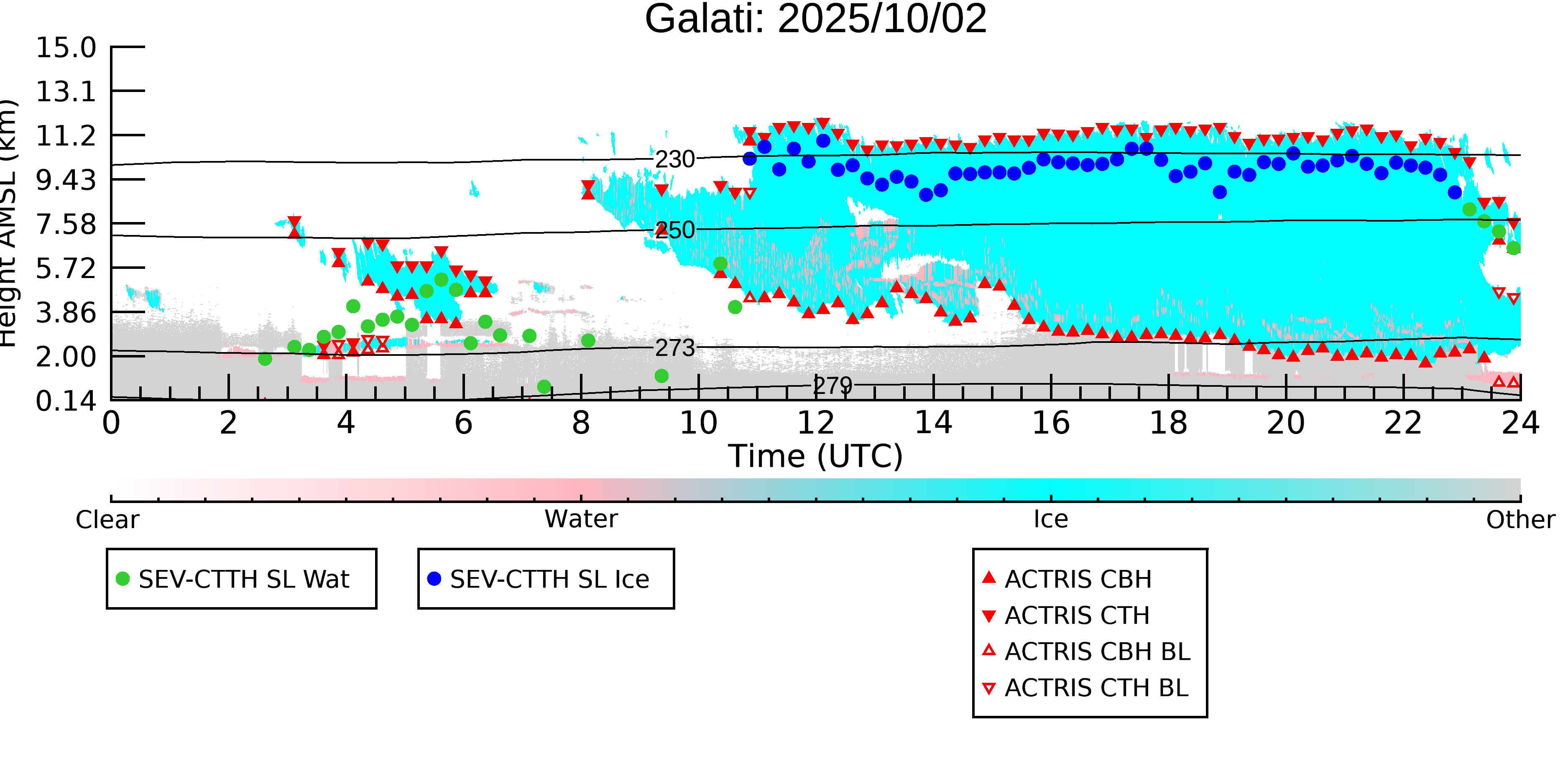 Galati: 2025/10/02

Height AMSL (km)

15.0
13.1
11.2
9.43
7.58
5.72
3.86
2.00
0.14

230
250
273
279

0 2 4 6 8 10 12 14 16 18 20 22 24

Time (UTC)

Clear
Water
Ice
Other

SEV-CTTH SL Wat

SEV-CTTH SL Ice

ACTRIS CBH
ACTRIS CTH
ACTRIS CBH BL
ACTRIS CTH BL